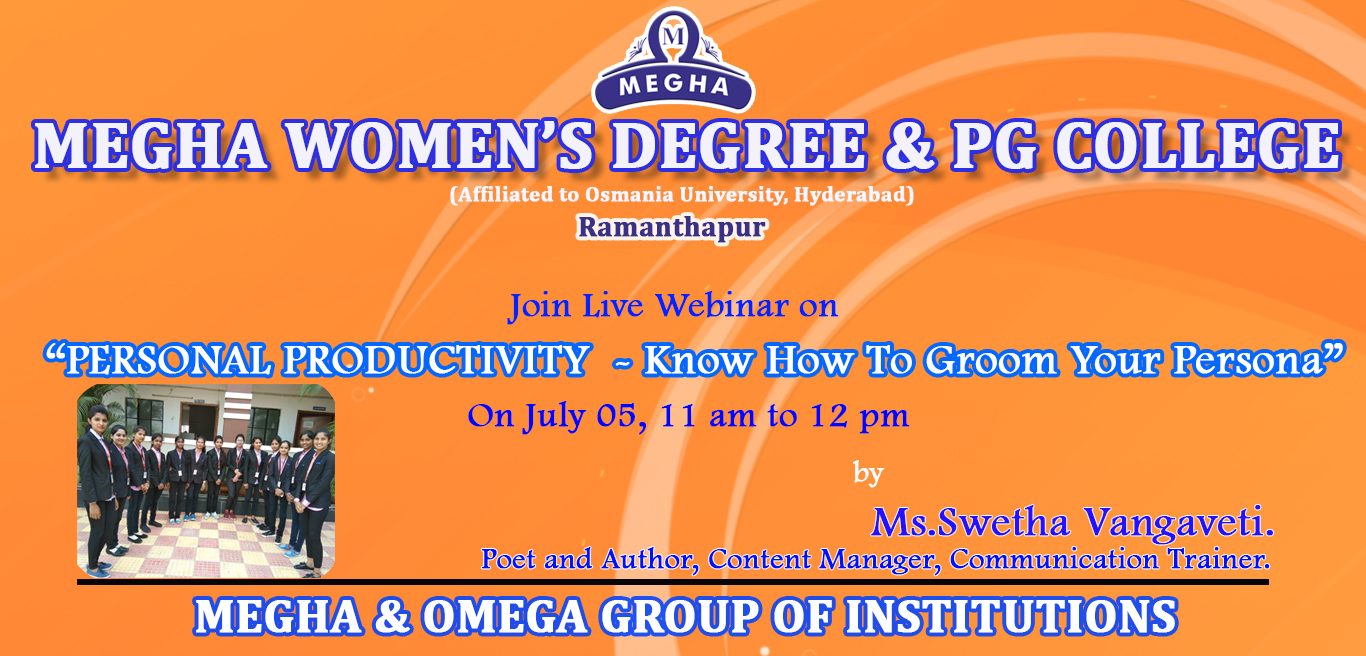 M
MEGHA

MEGHA WOMEN'S DEGREE & PG COLLEGE
(Affiliated to Osmania University, Hyderabad)
Ramanthapur

Join Live Webinar on
"PERSONAL PRODUCTIVITY ~ Know How To Groom Your Persona"
On July 05, 11 am to 12 pm
by
Ms.Swetha Vangaveti.
Poet and Author, Content Manager, Communication Trainer.

MEGHA & OMEGA GROUP OF INSTITUTIONS